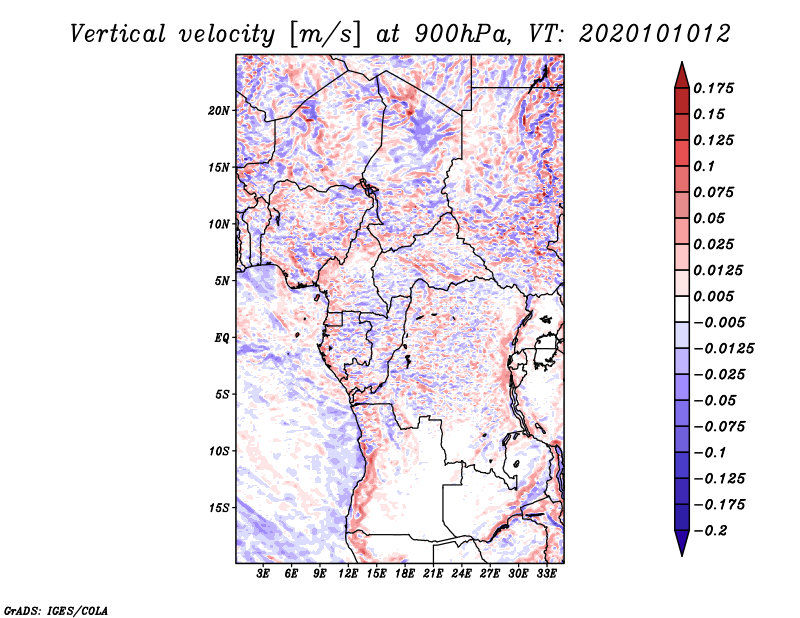 Vertical velocity [m/s] at 900hPa, VT: 2020101012

20N
15N
10N
5N
EQ
5S
10S
15S

3E 6E 9E 12E 15E 18E 21E 24E 27E 30E 33E

0.175
0.15
0.125
0.1
0.075
0.05
0.025
0.0125
0.005
−0.005
−0.0125
−0.025
−0.05
−0.075
−0.1
−0.125
−0.175
−0.2

GrADS: IGES/COLA